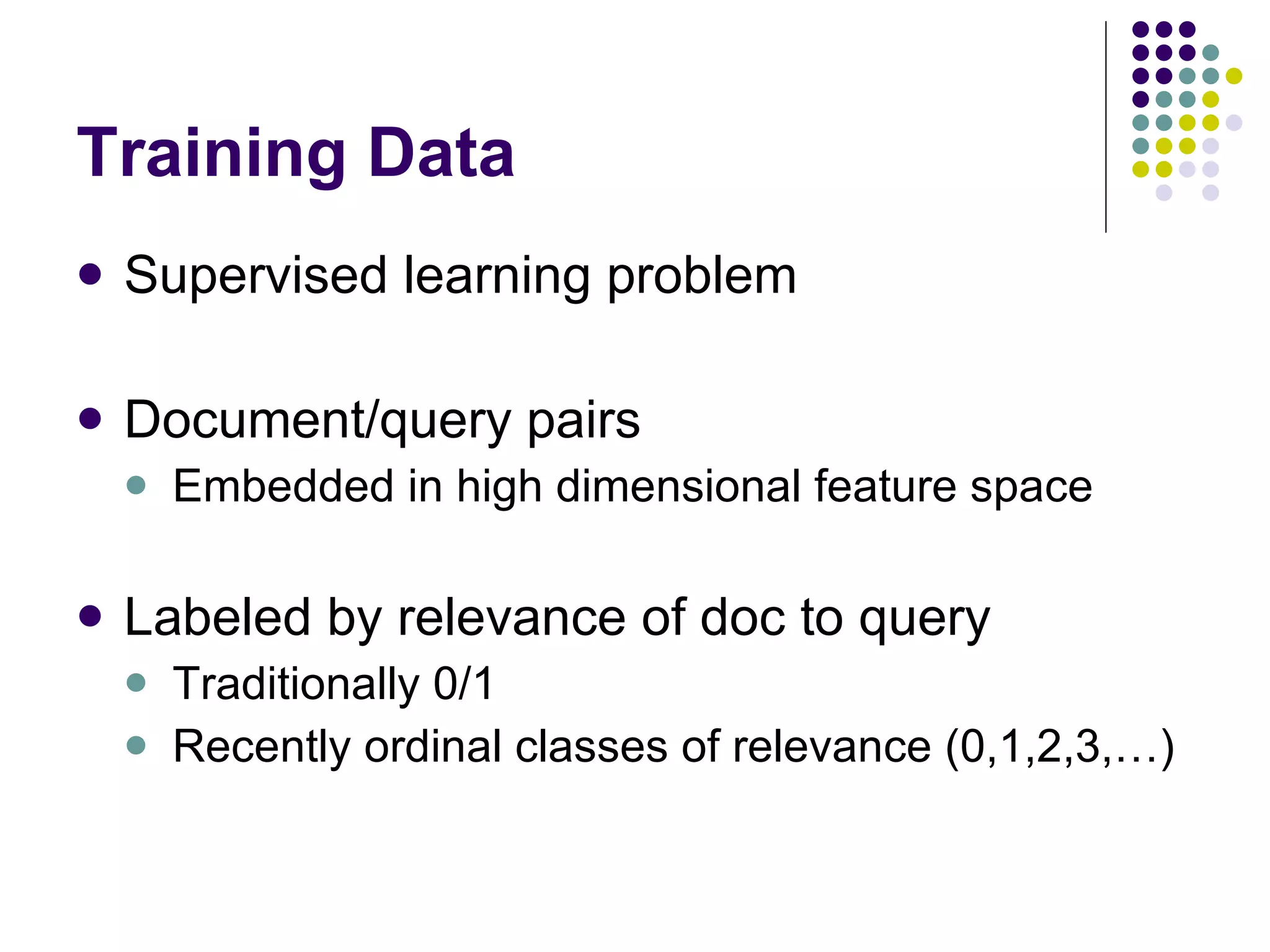 Training Data

- Supervised learning problem

- Document/query pairs
  - Embedded in high dimensional feature space

- Labeled by relevance of doc to query
  - Traditionally 0/1
  - Recently ordinal classes of relevance (0,1,2,3,…)